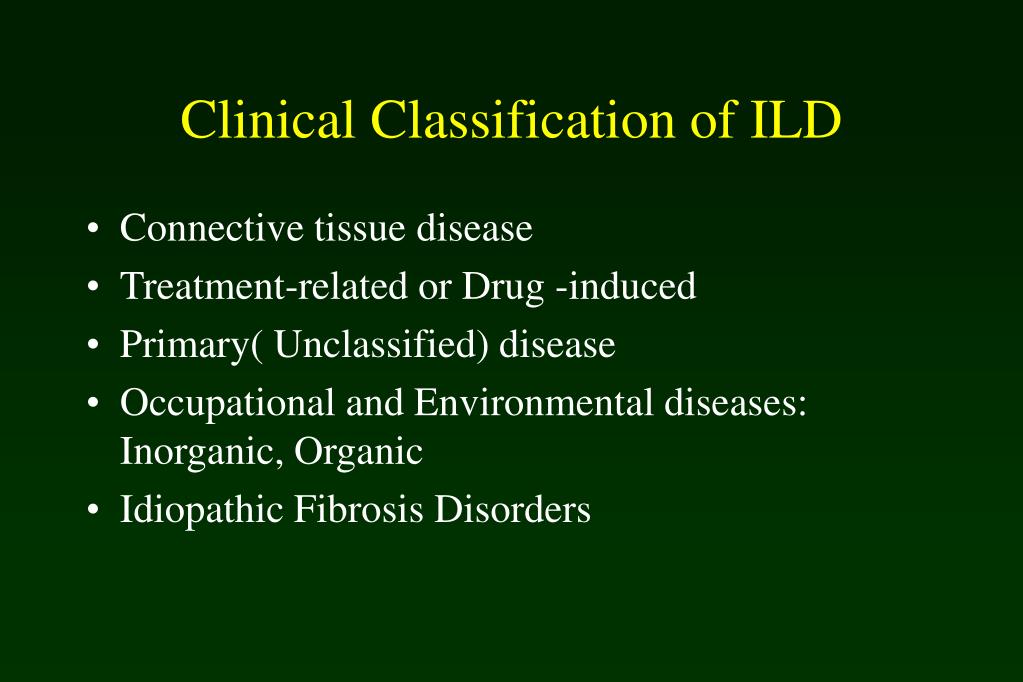 Clinical Classification of ILD

• Connective tissue disease
• Treatment-related or Drug -induced
• Primary( Unclassified) disease
• Occupational and Environmental diseases: Inorganic, Organic
• Idiopathic Fibrosis Disorders